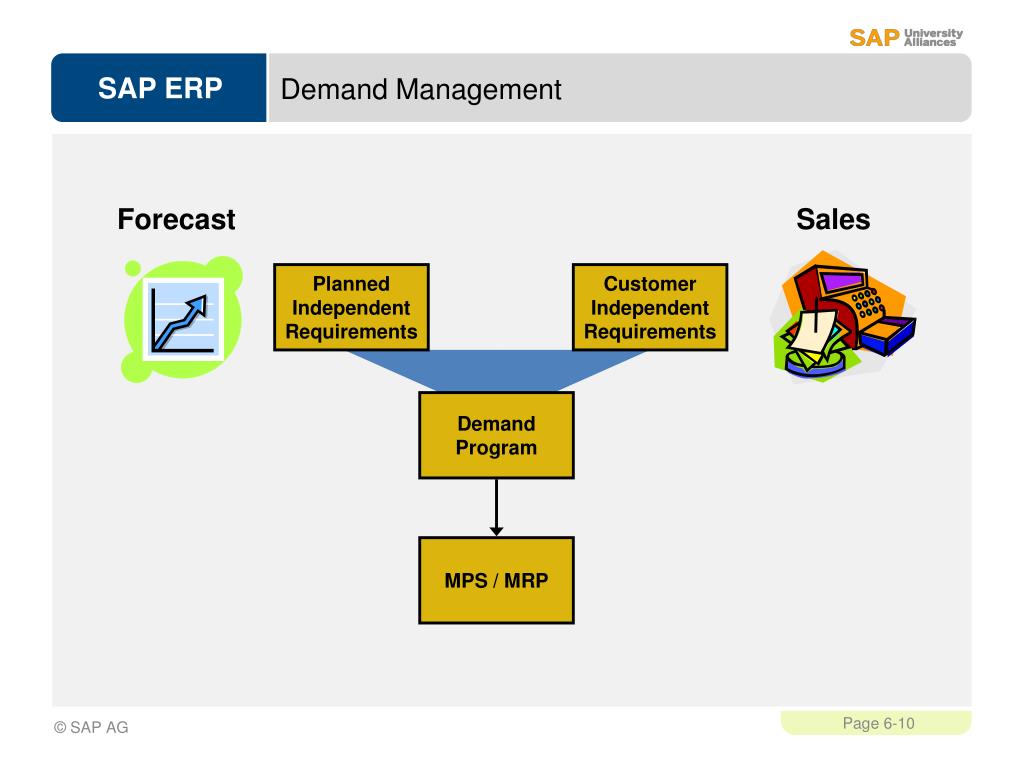 SAP University Alliances

SAP ERP

Demand Management

Forecast

Sales

Planned Independent Requirements

Customer Independent Requirements

Demand Program

MPS / MRP

© SAP AG

Page 6-10